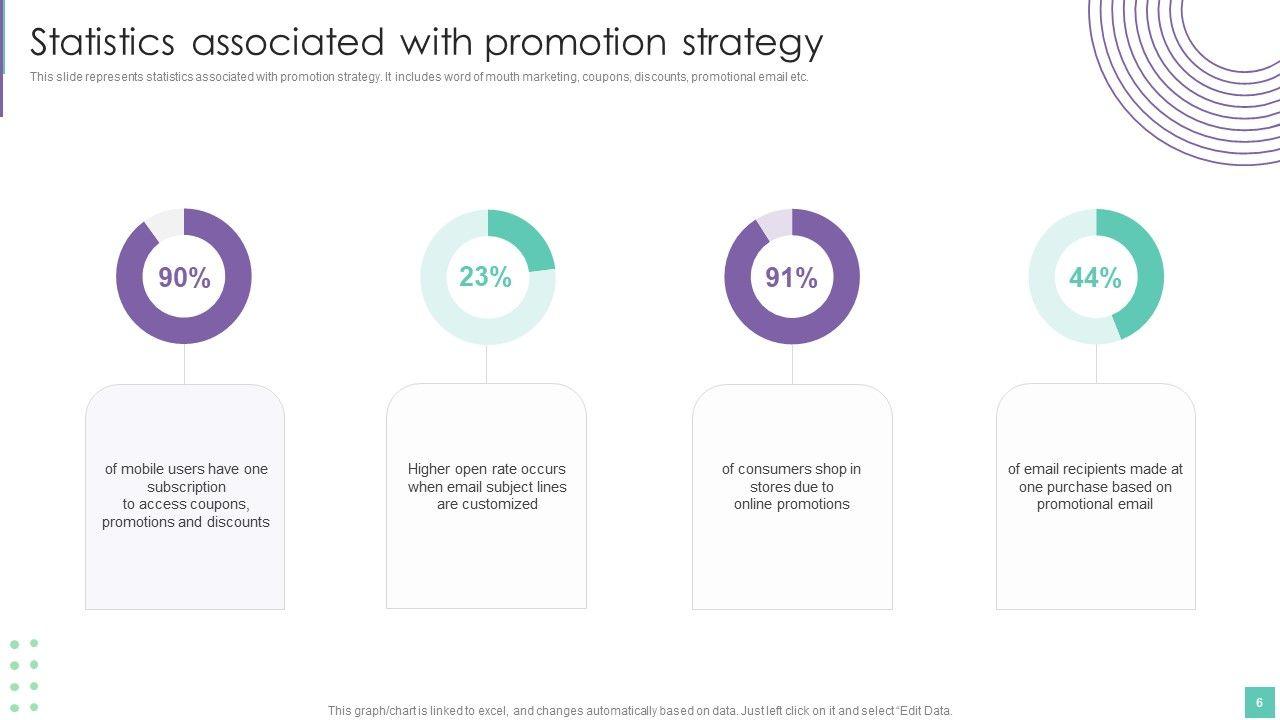 Statistics associated with promotion strategy

This slide represents statistics associated with promotion strategy. It includes word of mouth marketing, coupons, discounts, promotional email etc.

90%

of mobile users have one subscription to access coupons, promotions and discounts

23%

Higher open rate occurs when email subject lines are customized

91%

of consumers shop in stores due to online promotions

44%

of email recipients made at one purchase based on promotional email

This graph/chart is linked to excel, and changes automatically based on data. Just left click on it and select "Edit Data.

6